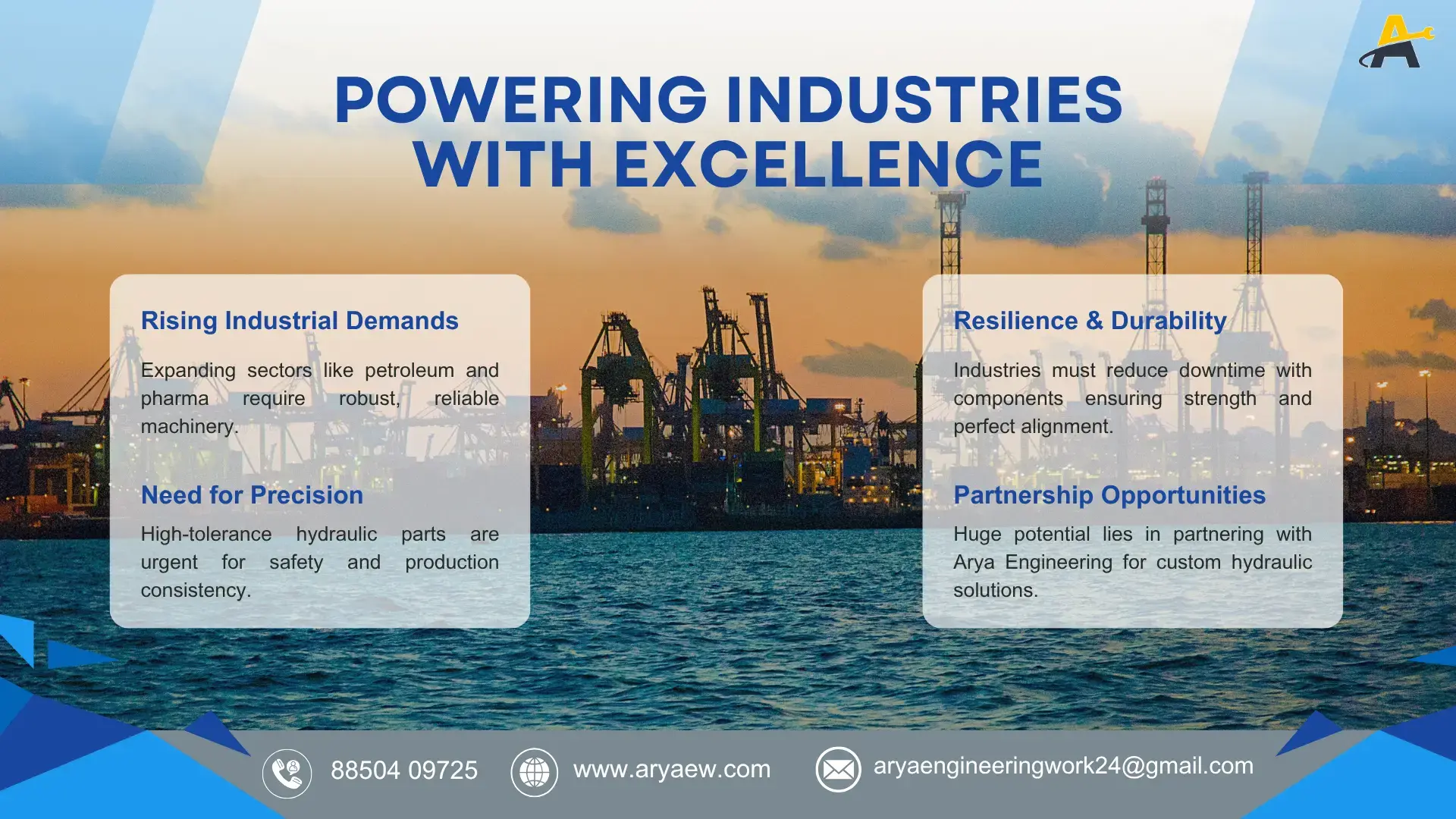 POWERING INDUSTRIES WITH EXCELLENCE

Rising Industrial Demands

Expanding sectors like petroleum and pharma require robust, reliable machinery.

Need for Precision

High-tolerance hydraulic parts are urgent for safety and production consistency.

Resilience & Durability

Industries must reduce downtime with components ensuring strength and perfect alignment.

Partnership Opportunities

Huge potential lies in partnering with Arya Engineering for custom hydraulic solutions.

88504 09725

www.aryaew.com

aryaengineeringwork24@gmail.com